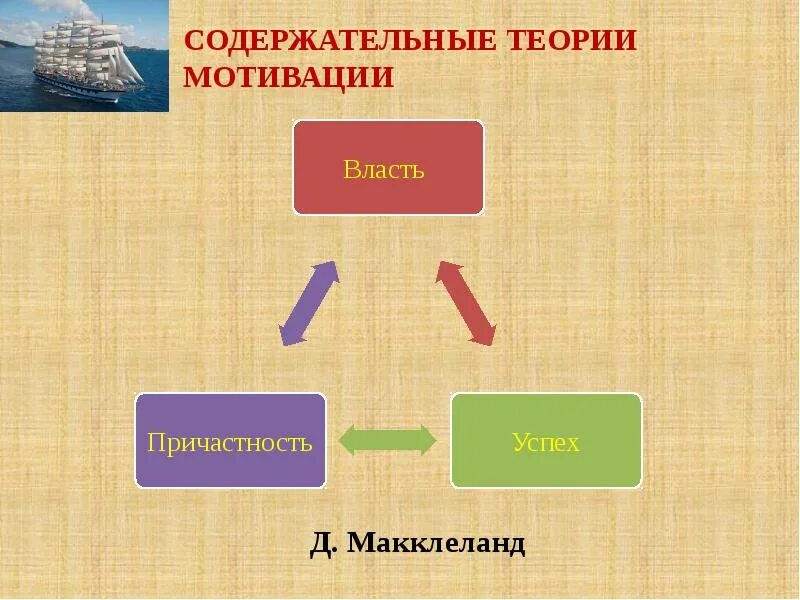 СОДЕРЖАТЕЛЬНЫЕ ТЕОРИИ МОТИВАЦИИ

Власть

Причастность

Успех

Д. Макклеланд